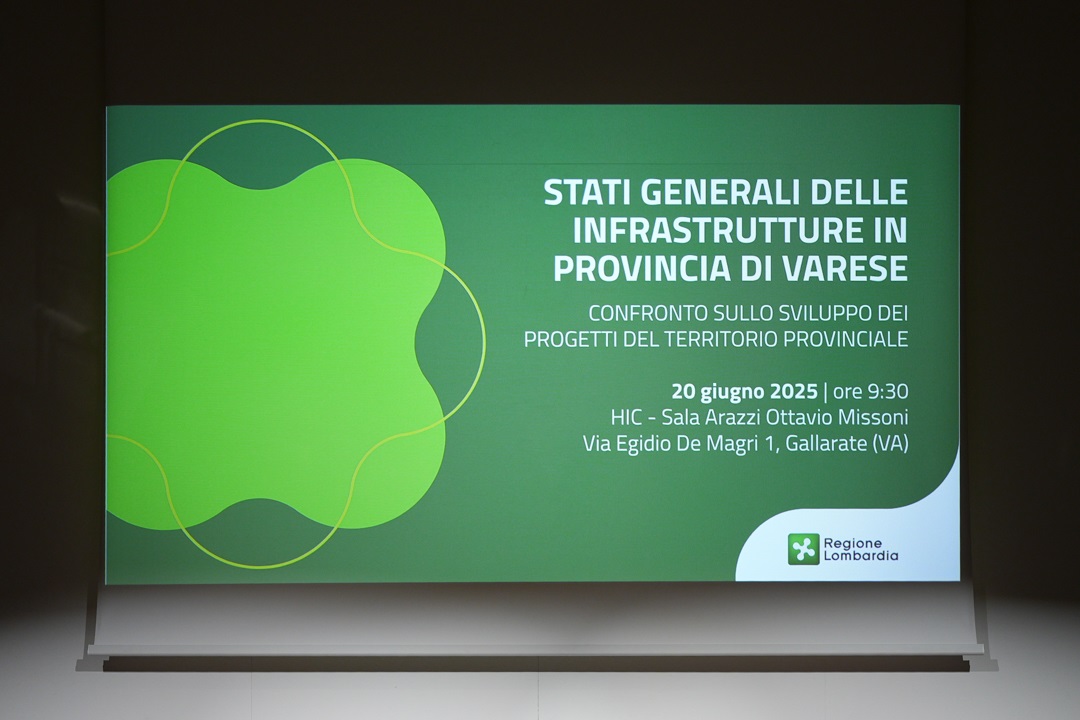 STATI GENERALI DELLE INFRASTRUTTURE IN PROVINCIA DI VARESE

CONFRONTO SULLO SVILUPPO DEI PROGETTI DEL TERRITORIO PROVINCIALE

20 giugno 2025 | ore 9:30
HIC - Sala Arazzi Ottavio Missoni
Via Egidio De Magri 1, Gallarate (VA)

Regione Lombardia